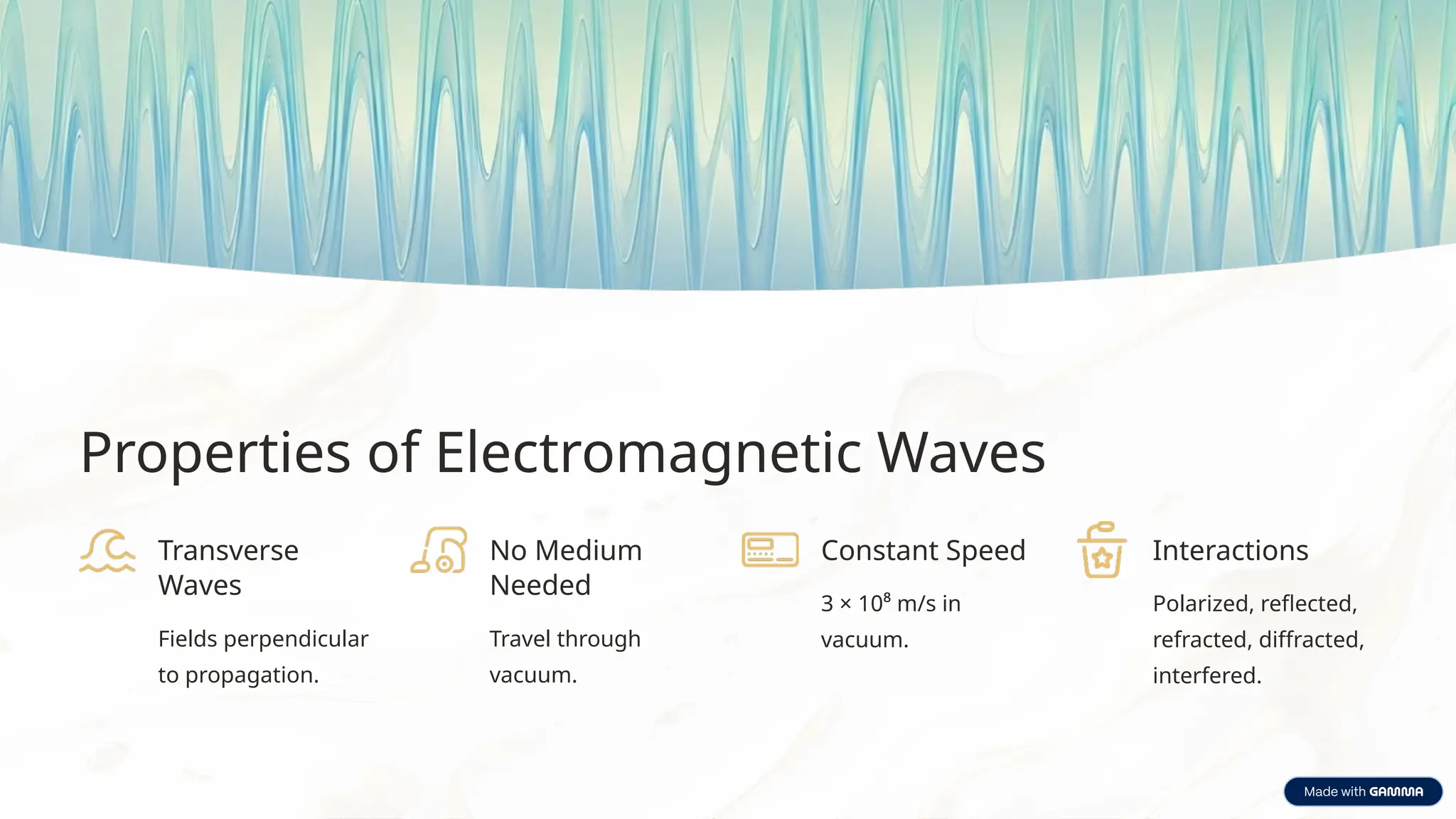 Properties of Electromagnetic Waves

Transverse Waves

Fields perpendicular to propagation.

No Medium Needed

Travel through vacuum.

Constant Speed

$3 \times 10^8$ m/s in vacuum.

Interactions

Polarized, reflected, refracted, diffracted, interfered.

Made with GAMMA